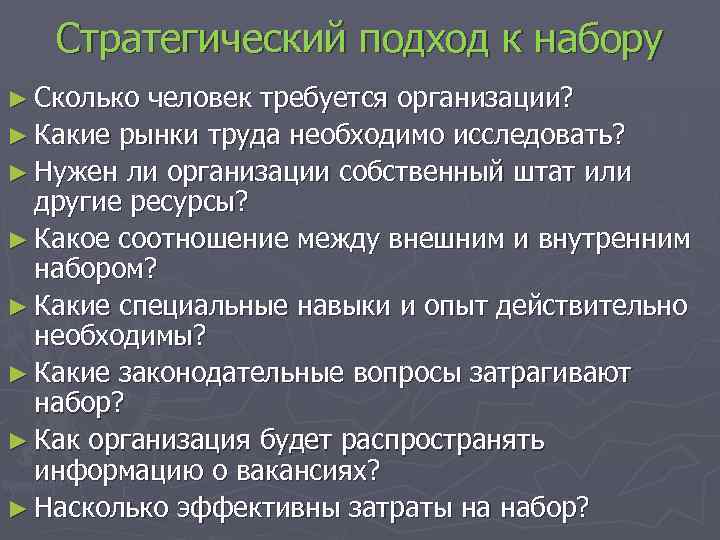 Стратегический подход к набору

► Сколько человек требуется организации?
► Какие рынки труда необходимо исследовать?
► Нужен ли организации собственный штат или другие ресурсы?
► Какое соотношение между внешним и внутренним набором?
► Какие специальные навыки и опыт действительно необходимы?
► Какие законодательные вопросы затрагивают набор?
► Как организация будет распространять информацию о вакансиях?
► Насколько эффективны затраты на набор?